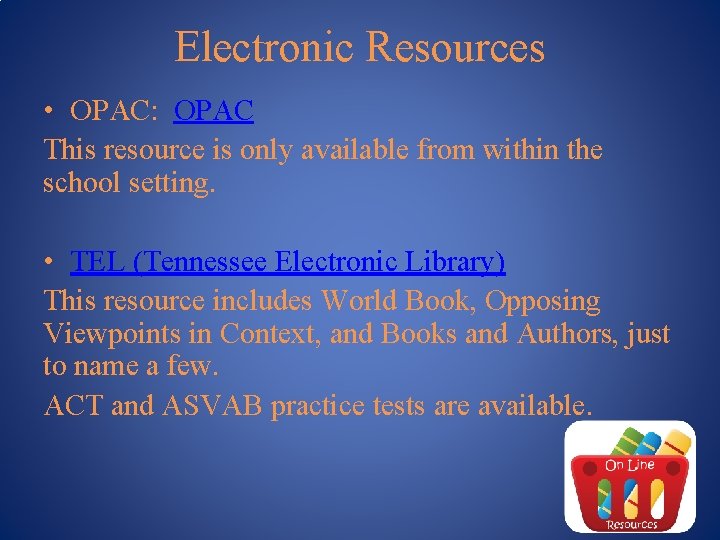 Electronic Resources

• OPAC: OPAC
This resource is only available from within the school setting.

• TEL (Tennessee Electronic Library)
This resource includes World Book, Opposing Viewpoints in Context, and Books and Authors, just to name a few.
ACT and ASVAB practice tests are available.

On Line
Resources